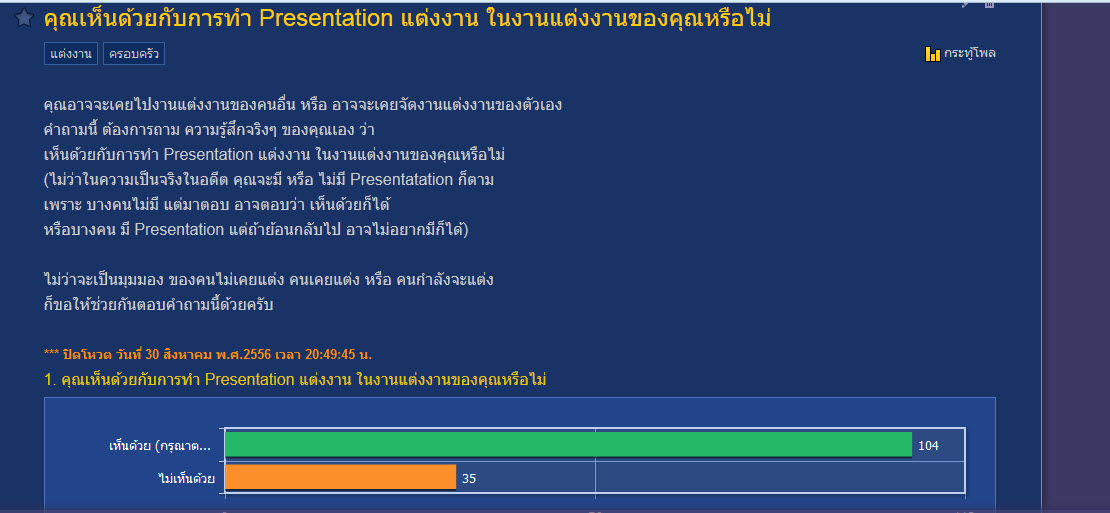 คุณเห็นด้วยกับการทำ Presentation แต่งงาน ในงานแต่งงานของคุณหรือไม่

แต่งงาน ครอบครัว

กระทู้โพล

คุณอาจจะเคยไปงานแต่งงานของคนอื่น หรือ อาจจะเคยจัดงานแต่งงานของตัวเอง
คำถามนี้ ต้องการถาม ความรู้สึกจริงๆ ของคุณเอง ว่า
เห็นด้วยกับการทำ Presentation แต่งงาน ในงานแต่งงานของคุณหรือไม่
(ไม่ว่าในความเป็นจริงในอดีต คุณจะมี หรือ ไม่มี Presentatation ก็ตาม
เพราะ บางคนไม่มี แต่มาตอบ อาจตอบว่า เห็นด้วยก็ได้
หรือบางคน มี Presentation แต่ถ้าย้อนกลับไป อาจไม่อยากมีก็ได้)

ไม่ว่าจะเป็นมุมมอง ของคนไม่เคยแต่ง คนเคยแต่ง หรือ คนกำลังจะแต่ง
ก็ขอให้ช่วยกันตอบคำถามนี้ด้วยครับ

*** ปิดโหวต วันที่ 30 สิงหาคม พ.ศ.2556 เวลา 20:49:45 น.

1. คุณเห็นด้วยกับการทำ Presentation แต่งงาน ในงานแต่งงานของคุณหรือไม่

เห็นด้วย (กรุณาต...
104
ไม่เห็นด้วย
35